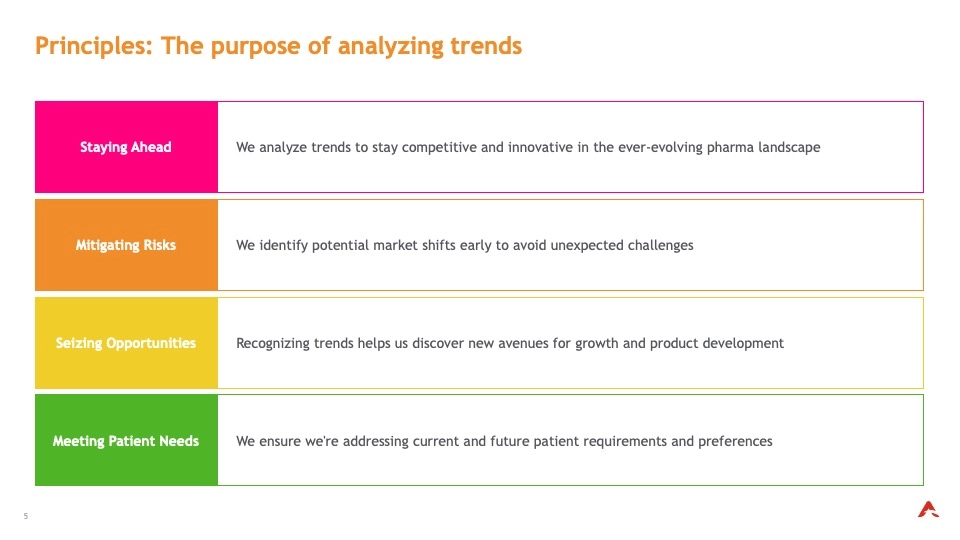 Principles: The purpose of analyzing trends

| Staying Ahead | We analyze trends to stay competitive and innovative in the ever-evolving pharma landscape |
|---|---|
| Mitigating Risks | We identify potential market shifts early to avoid unexpected challenges |
| Seizing Opportunities | Recognizing trends helps us discover new avenues for growth and product development |
| Meeting Patient Needs | We ensure we're addressing current and future patient requirements and preferences |

5